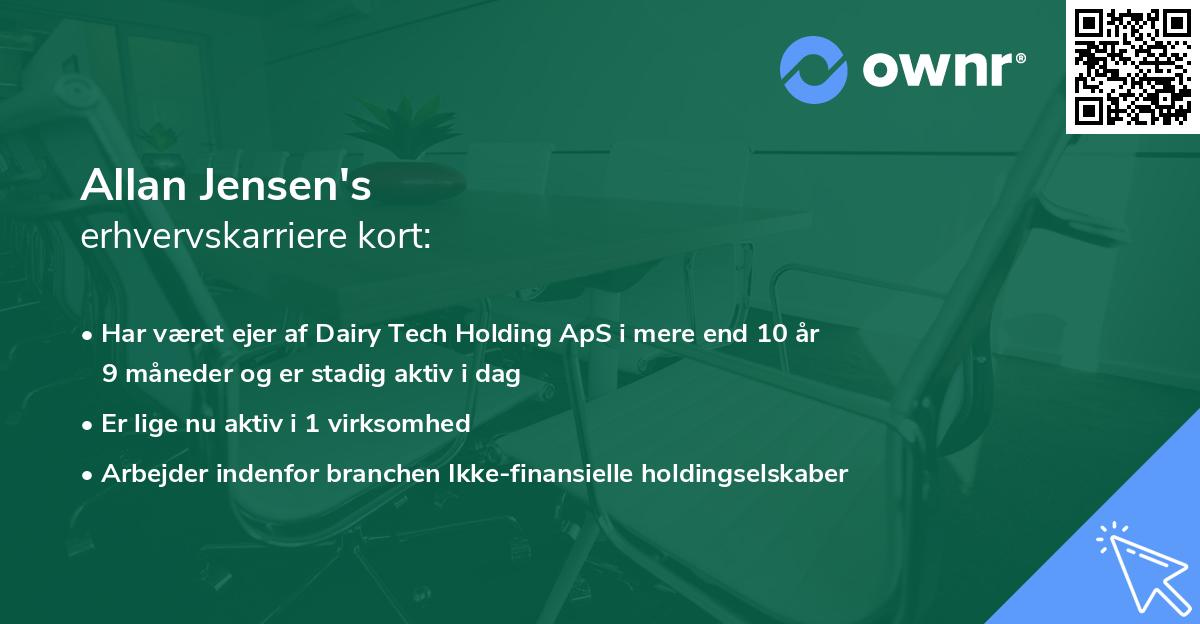 ownr®

Allan Jensen's
erhvervskarriere kort:

• Har været ejer af Dairy Tech Holding ApS i mere end 10 år 9 måneder og er stadig aktiv i dag
• Er lige nu aktiv i 1 virksomhed
• Arbejder indenfor branchen Ikke-finansielle holdingselskaber